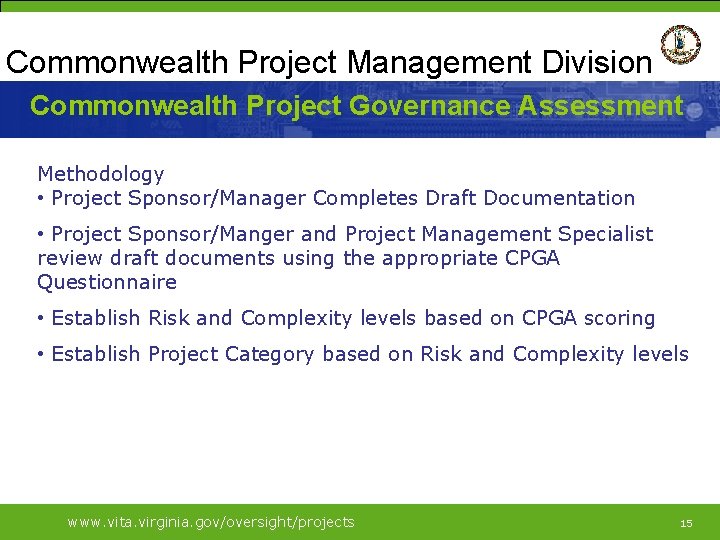 Commonwealth Project Management Division

Commonwealth Project Governance Assessment

Methodology
• Project Sponsor/Manager Completes Draft Documentation

• Project Sponsor/Manger and Project Management Specialist review draft documents using the appropriate CPGA Questionnaire

• Establish Risk and Complexity levels based on CPGA scoring

• Establish Project Category based on Risk and Complexity levels

www.vita.virginia.gov/oversight/projects

15